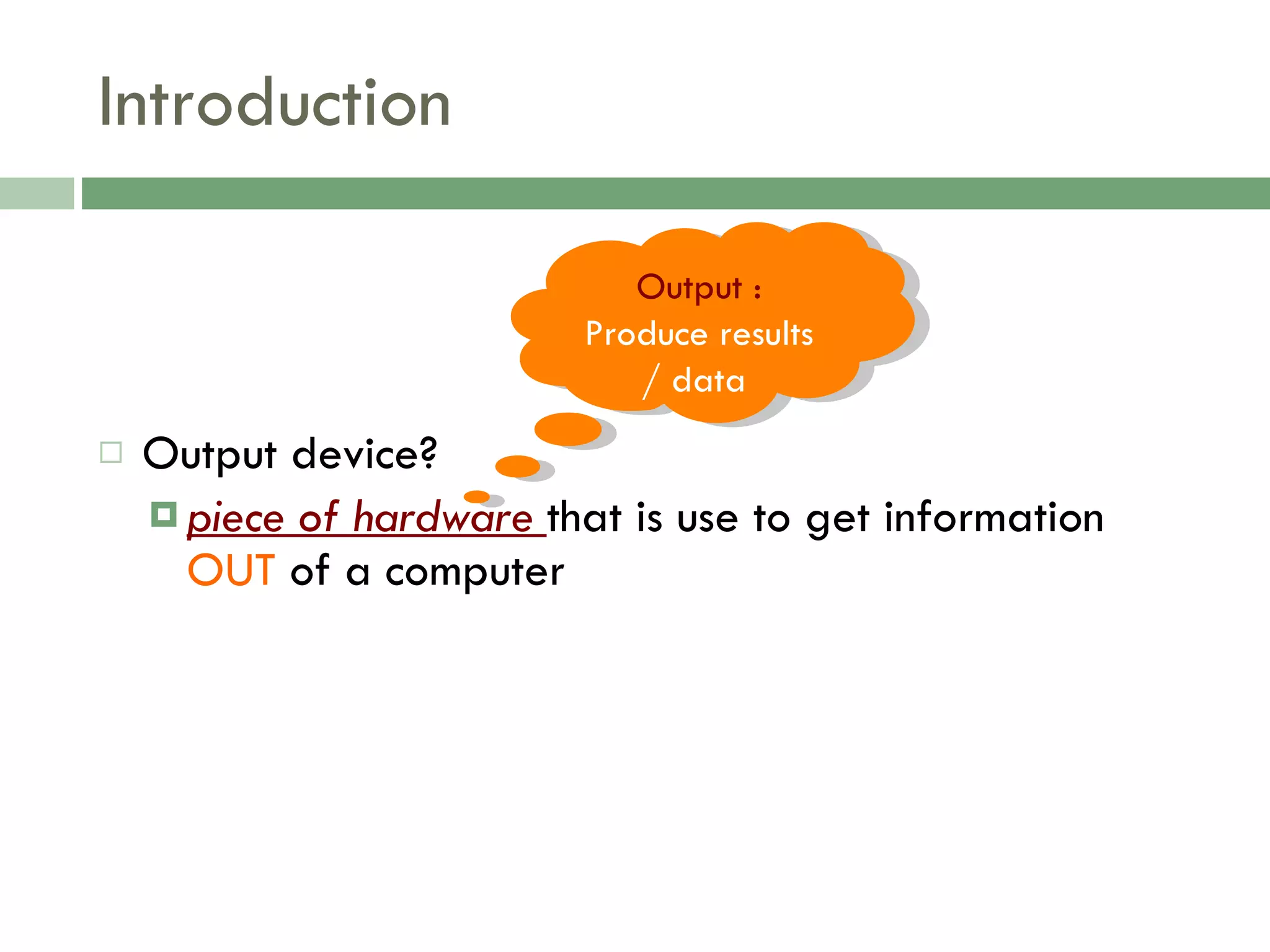 Introduction

Output :
Produce results / data

Output device?

piece of hardware that is use to get information OUT of a computer